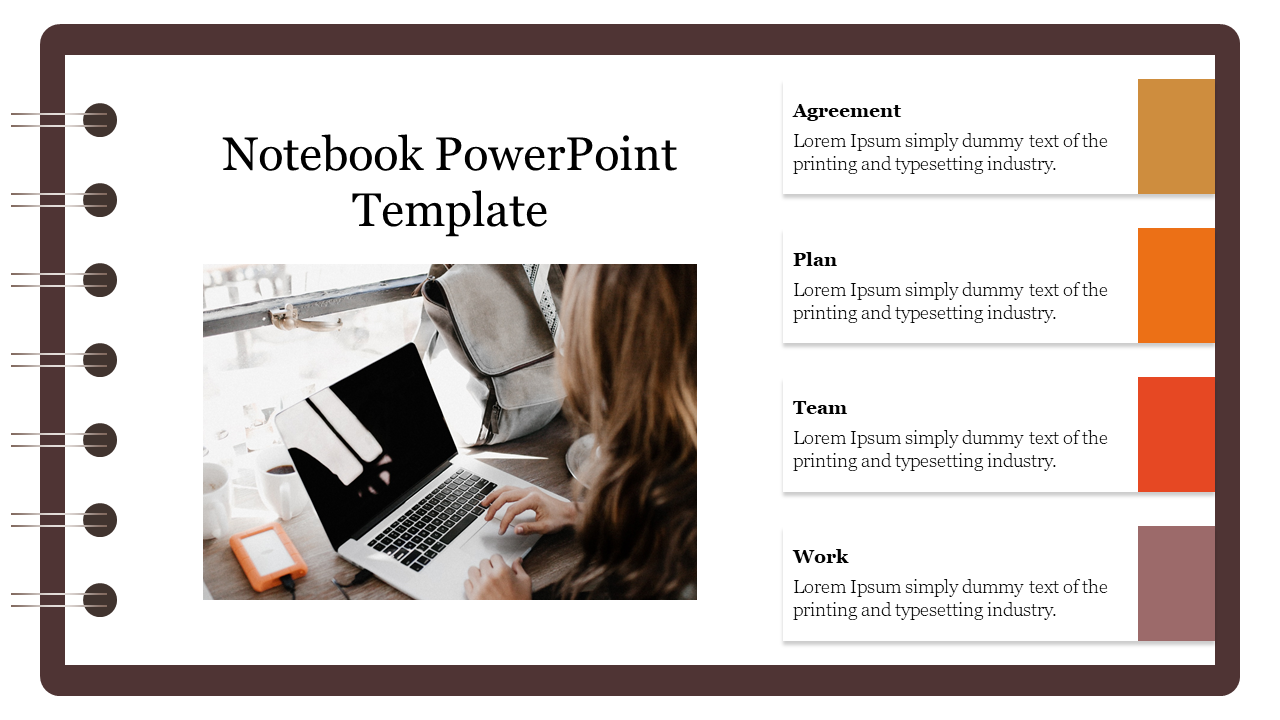 Notebook PowerPoint Template

Agreement
Lorem Ipsum simply dummy text of the printing and typesetting industry.

Plan
Lorem Ipsum simply dummy text of the printing and typesetting industry.

Team
Lorem Ipsum simply dummy text of the printing and typesetting industry.

Work
Lorem Ipsum simply dummy text of the printing and typesetting industry.